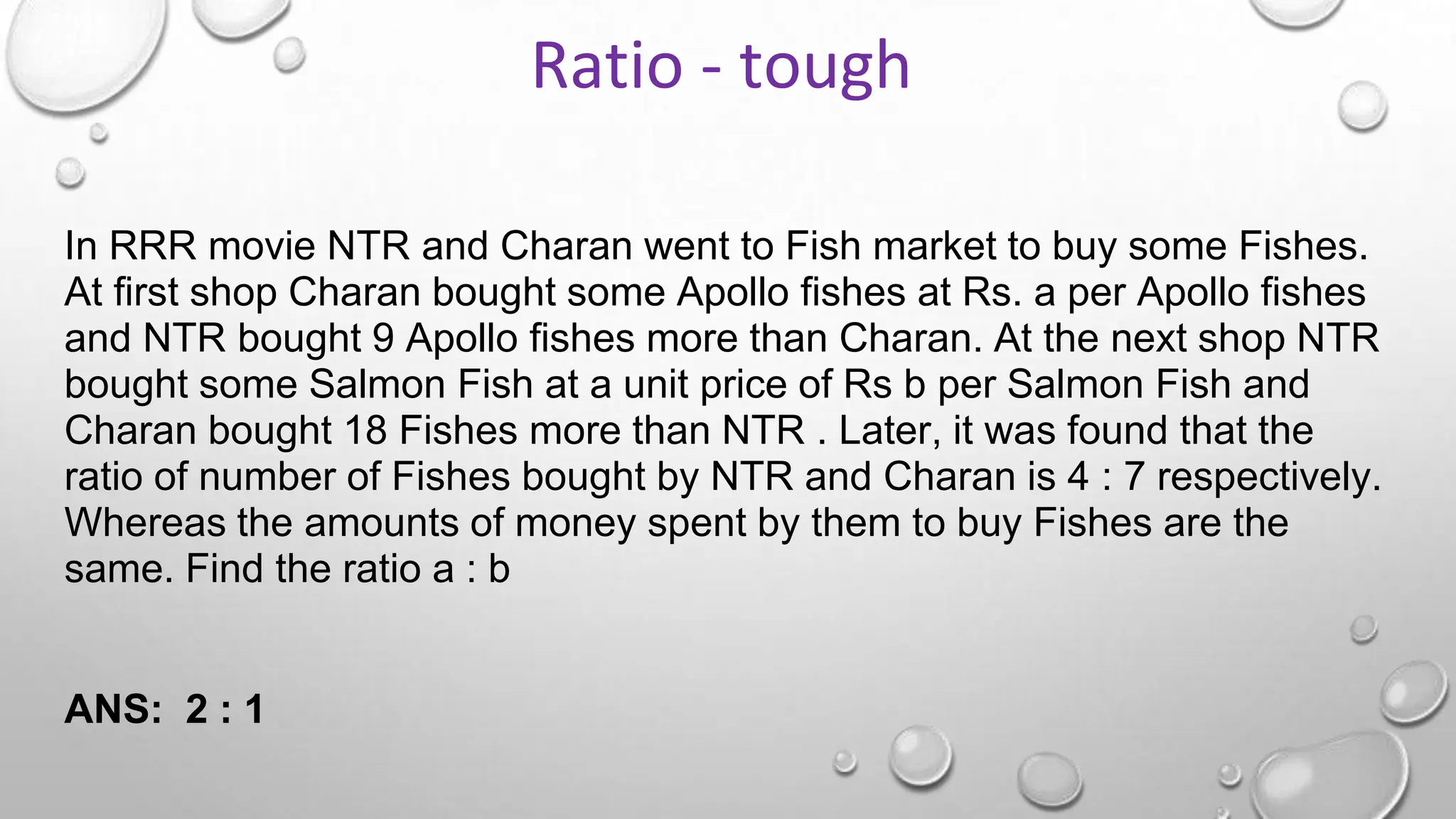 Ratio - tough

In RRR movie NTR and Charan went to Fish market to buy some Fishes. At first shop Charan bought some Apollo fishes at Rs. a per Apollo fishes and NTR bought 9 Apollo fishes more than Charan. At the next shop NTR bought some Salmon Fish at a unit price of Rs b per Salmon Fish and Charan bought 18 Fishes more than NTR . Later, it was found that the ratio of number of Fishes bought by NTR and Charan is 4 : 7 respectively. Whereas the amounts of money spent by them to buy Fishes are the same. Find the ratio a : b

ANS: 2 : 1